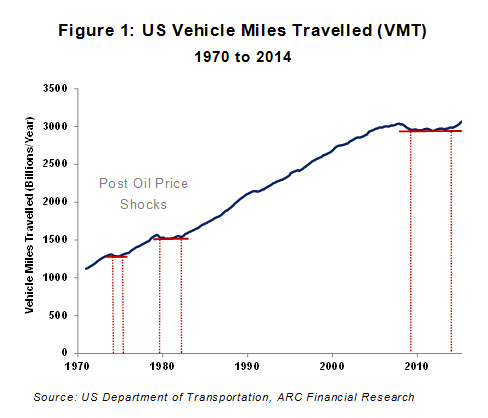 Figure 1: US Vehicle Miles Travelled (VMT)
1970 to 2014

Vehicle Miles Travelled (Billions/Year)

3500
3000
2500
2000
1500
1000
500
0

Post Oil Price Shocks

1970
1980
1990
2000
2010

Source: US Department of Transportation, ARC Financial Research